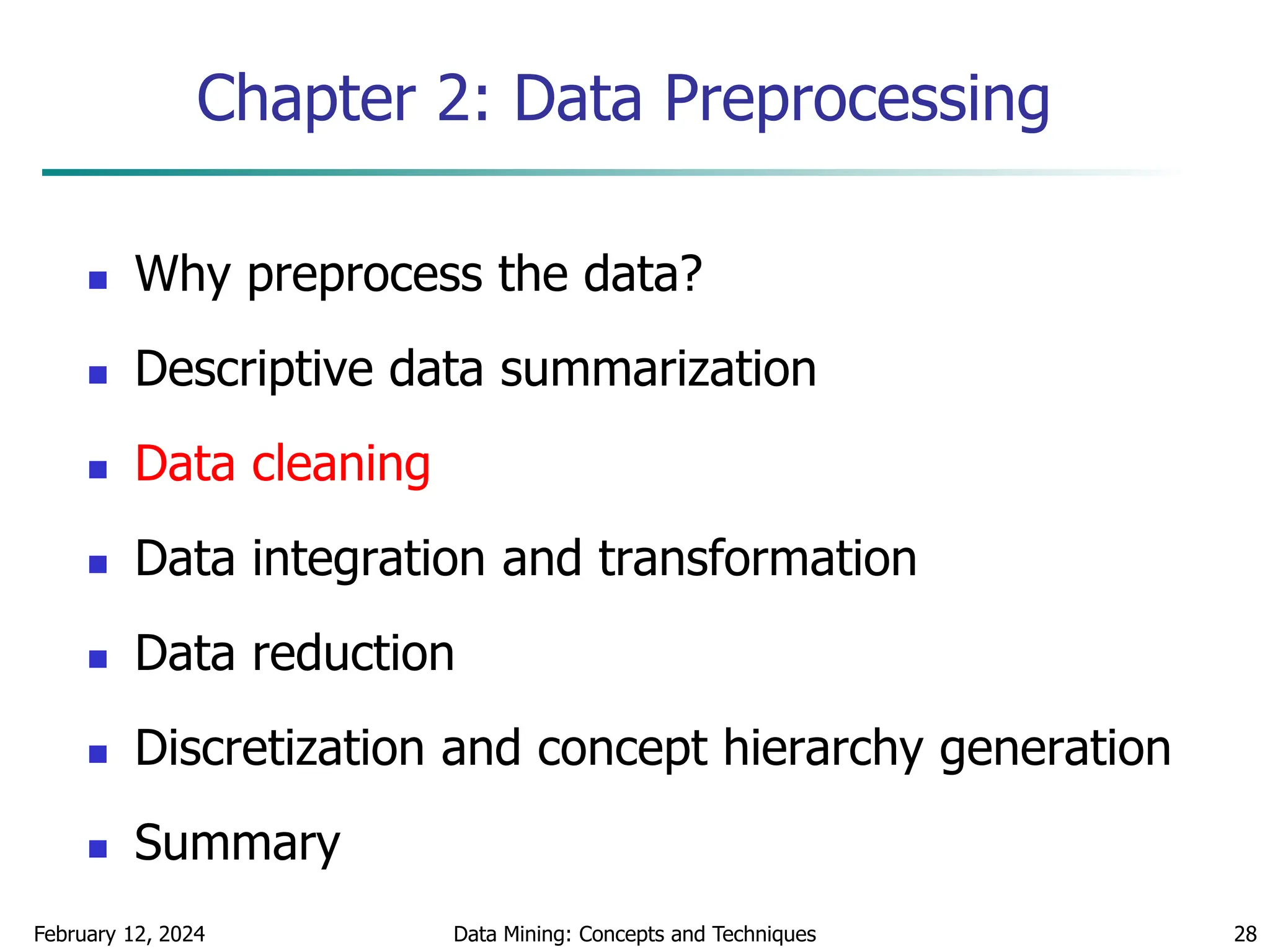 Chapter 2: Data Preprocessing

- Why preprocess the data?
- Descriptive data summarization
- Data cleaning
- Data integration and transformation
- Data reduction
- Discretization and concept hierarchy generation
- Summary

February 12, 2024 Data Mining: Concepts and Techniques 28